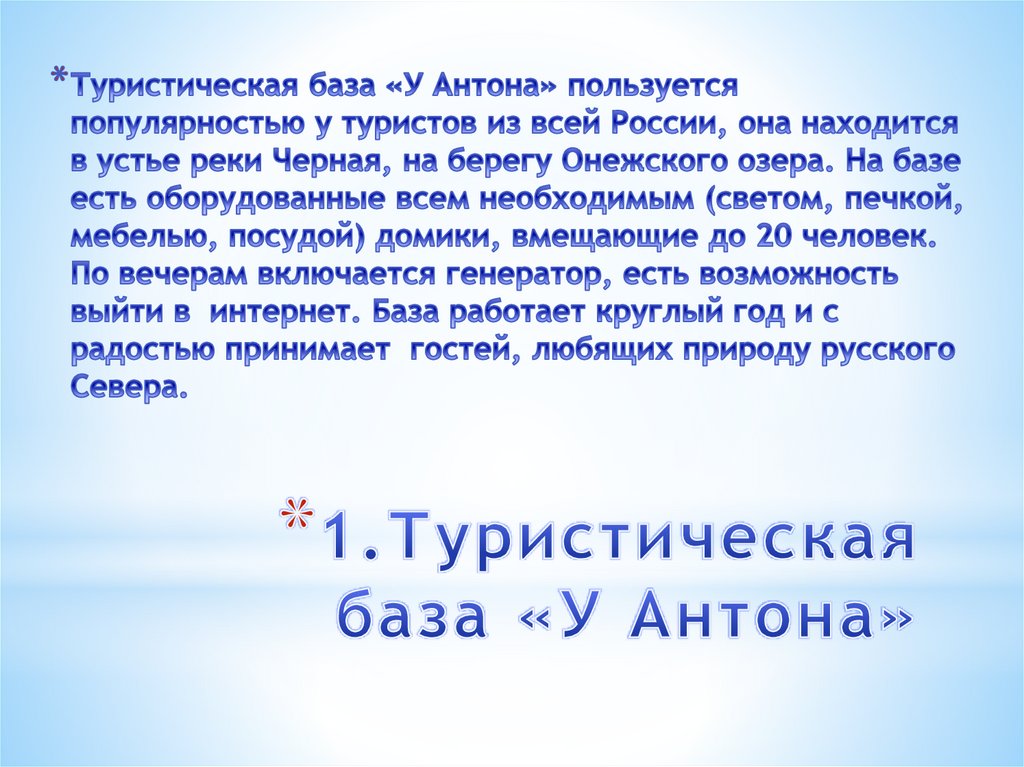 *Туристическая база «У Антона» пользуется популярностью у туристов из всей России, она находится в устье реки Черная, на берегу Онежского озера. На базе есть оборудованные всем необходимым (светом, печкой, мебелью, посудой) домики, вмещающие до 20 человек. По вечерам включается генератор, есть возможность выйти в  интернет. База работает круглый год и с радостью принимает  гостей, любящих природу русского Севера.

*1.Туристическая база «У Антона»